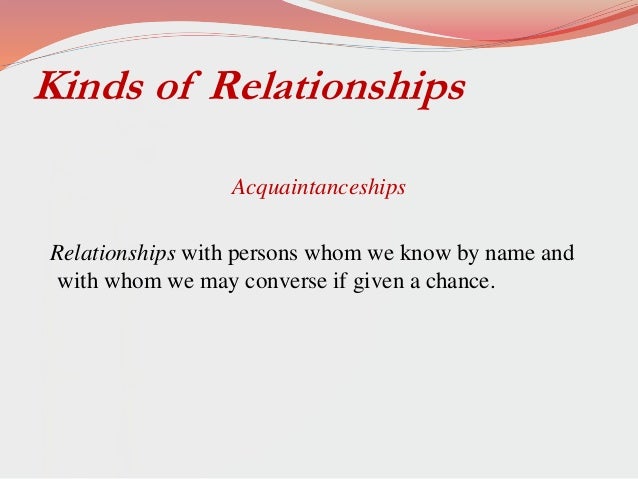 Kinds of Relationships

Acquaintanceships

Relationships with persons whom we know by name and with whom we may converse if given a chance.